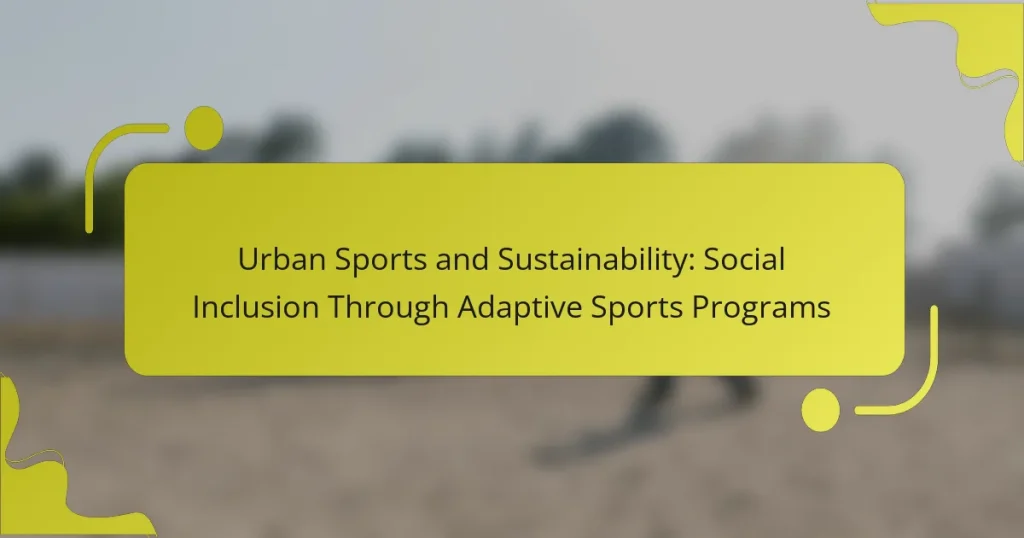 Urban Sports and Sustainability: Social Inclusion Through Adaptive Sports Programs